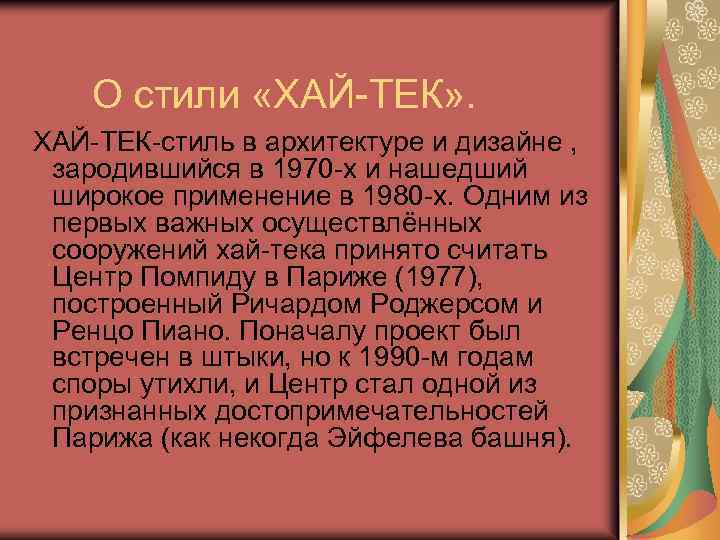 О стили «ХАЙ-ТЕК».

ХАЙ-ТЕК-стиль в архитектуре и дизайне , зародившийся в 1970-х и нашедший широкое применение в 1980-х. Одним из первых важных осуществлённых сооружений хай-тека принято считать Центр Помпиду в Париже (1977), построенный Ричардом Роджерсом и Ренцо Пиано. Поначалу проект был встречен в штыки, но к 1990-м годам споры утихли, и Центр стал одной из признанных достопримечательностей Парижа (как некогда Эйфелева башня).